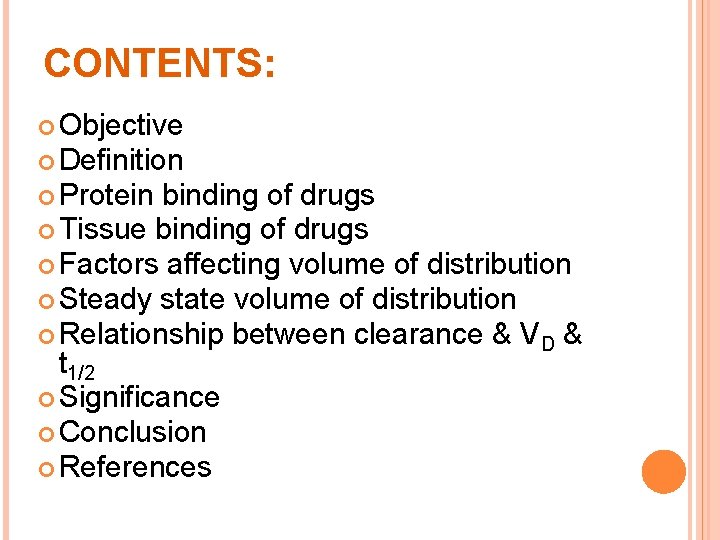 CONTENTS:

Objective
Definition
Protein binding of drugs
Tissue binding of drugs
Factors affecting volume of distribution
Steady state volume of distribution
Relationship between clearance & $V_D$ & $t_{1/2}$
Significance
Conclusion
References